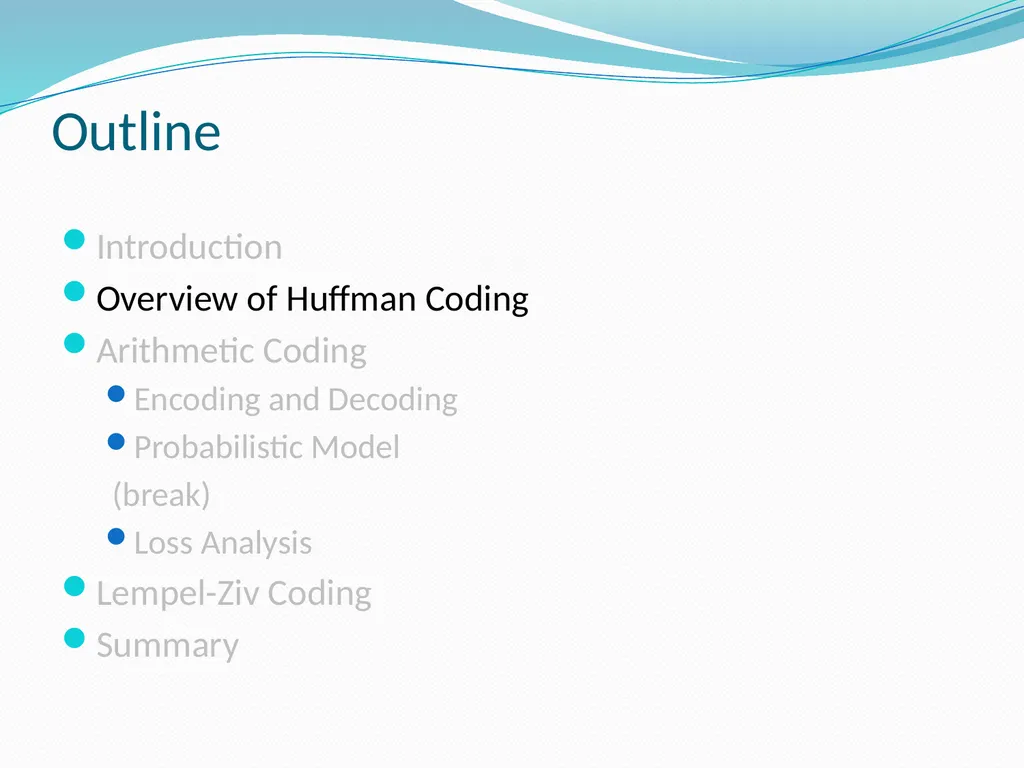 Outline

• Introduction
• Overview of Huffman Coding
• Arithmetic Coding
• Encoding and Decoding
• Probabilistic Model
(break)
• Loss Analysis
• Lempel-Ziv Coding
• Summary